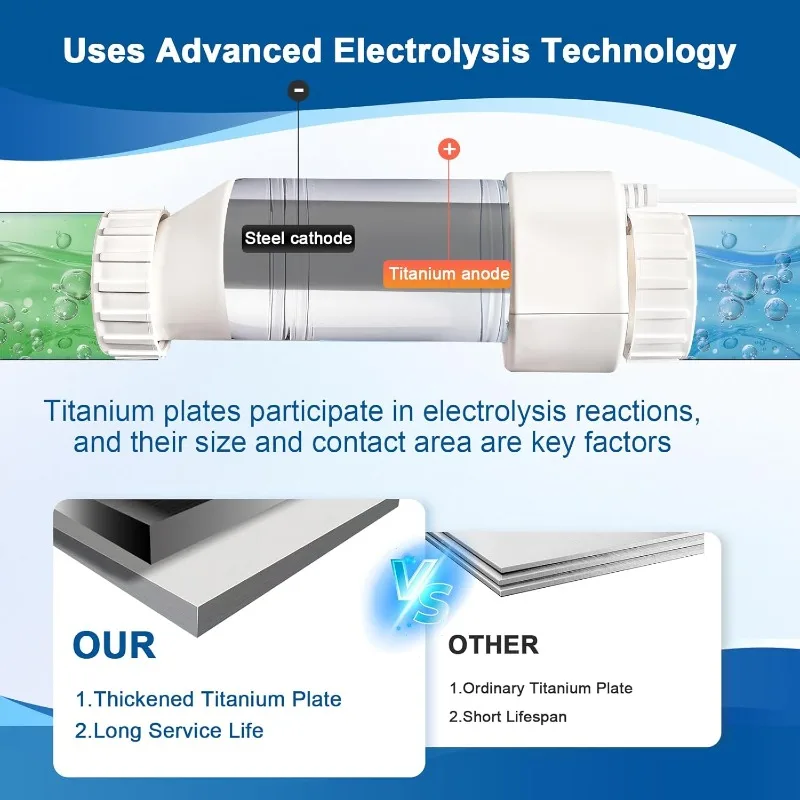 Uses Advanced Electrolysis Technology

-

+

Steel cathode

Titanium anode

Titanium plates participate in electrolysis reactions, and their size and contact area are key factors

VS

OUR

1.Thickened Titanium Plate
2.Long Service Life

OTHER

1.Ordinary Titanium Plate
2.Short Lifespan